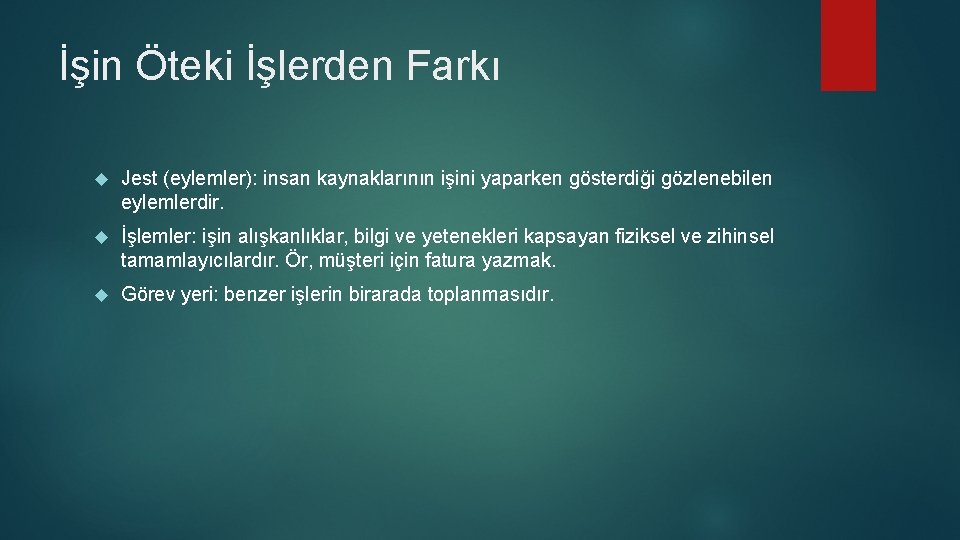 İşin Öteki İşlerden Farkı

Jest (eylemler): insan kaynaklarının işini yaparken gösterdiği gözlenebilen eylemlerdir.

İşlemler: işin alışkanlıklar, bilgi ve yetenekleri kapsayan fiziksel ve zihinsel tamamlayıcılardır. Ör, müşteri için fatura yazmak.

Görev yeri: benzer işlerin birarada toplanmasıdır.